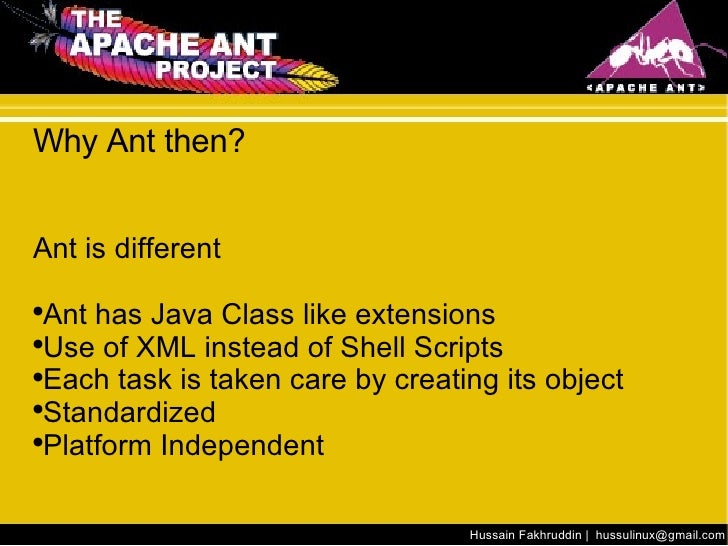 THE APACHE ANT PROJECT

<APACHE ANT>

Why Ant then?

Ant is different

•Ant has Java Class like extensions
•Use of XML instead of Shell Scripts
•Each task is taken care by creating its object
•Standardized
•Platform Independent

Hussain Fakhruddin | hussulinux@gmail.com